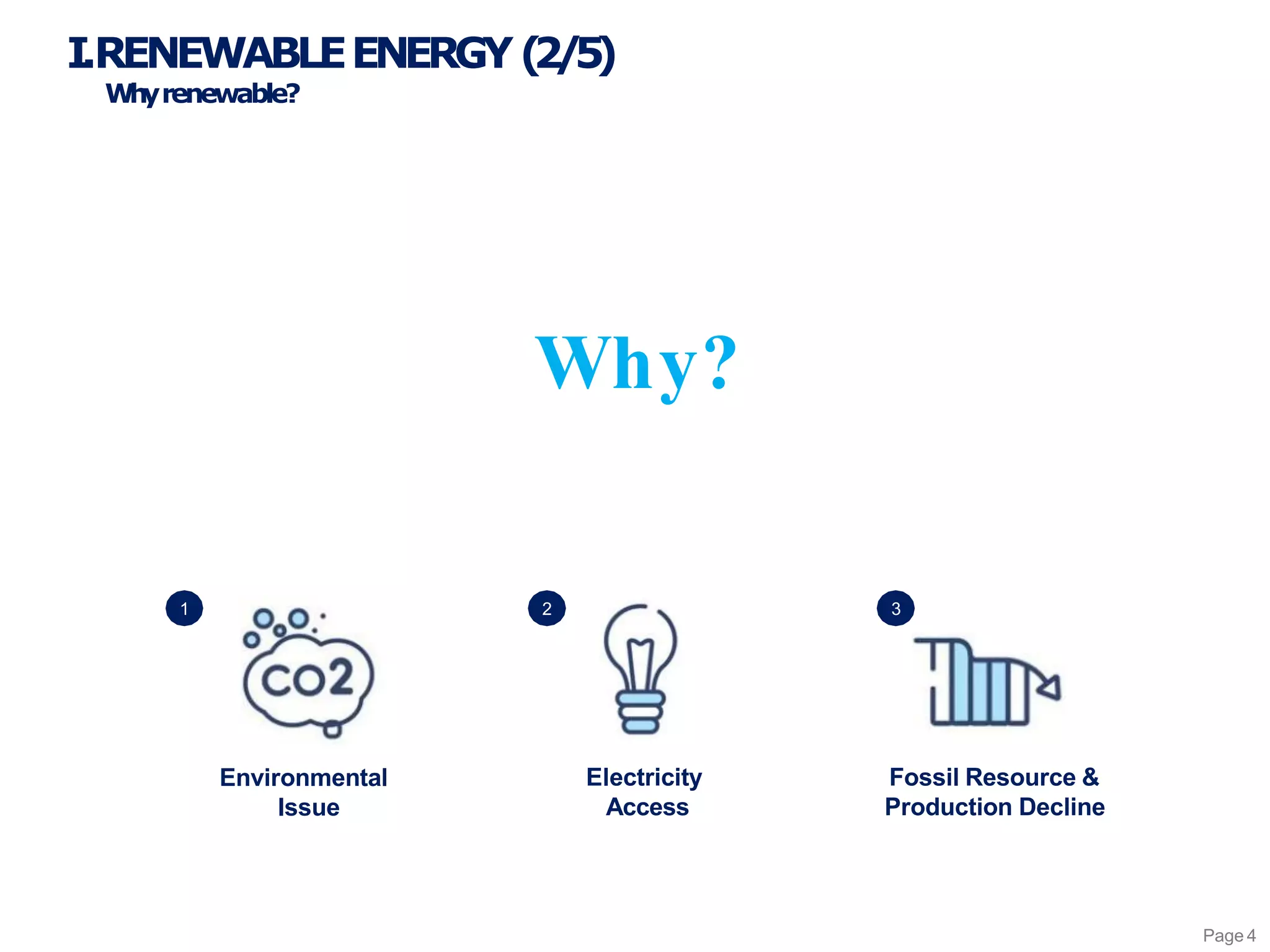 I. RENEWABLE ENERGY (2/5)
Why renewable?

Why?

1

CO2

Environmental Issue

2

Electricity Access

3

Fossil Resource & Production Decline

Page 4